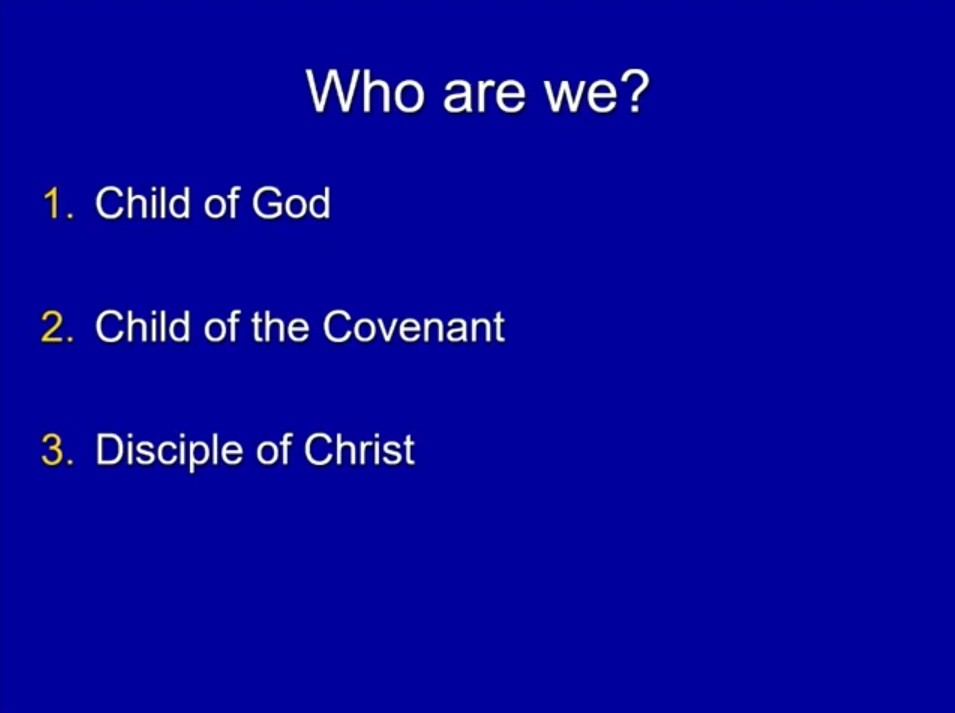 Who are we?

1. Child of God

2. Child of the Covenant

3. Disciple of Christ